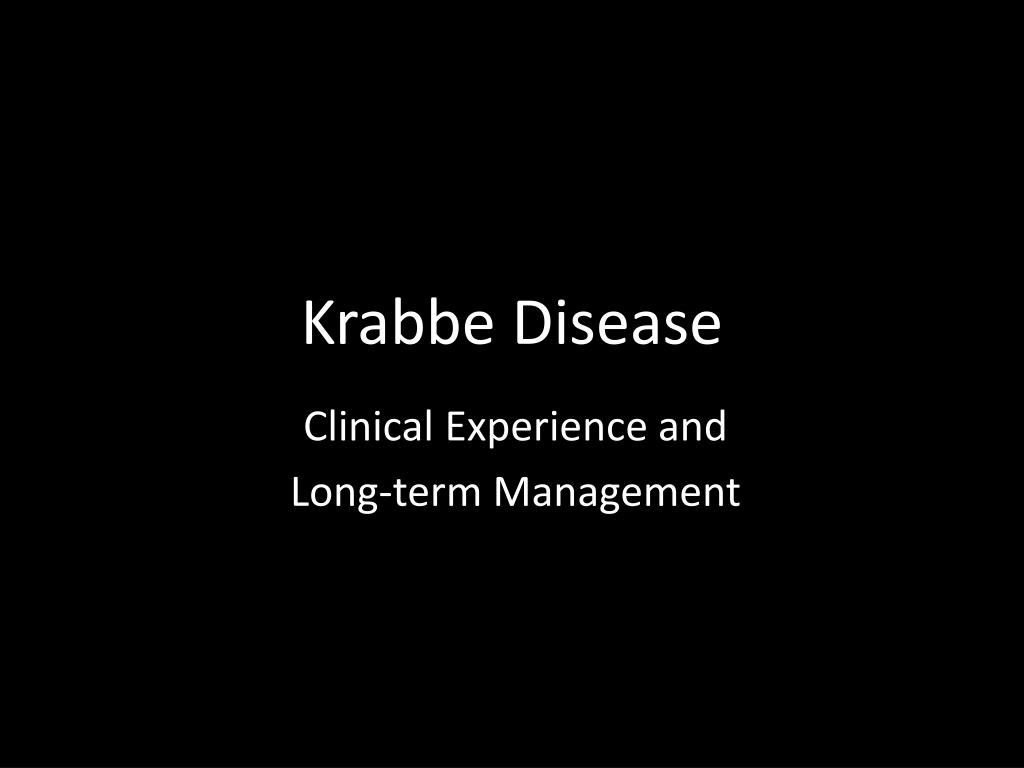 Krabbe Disease

Clinical Experience and
Long-term Management